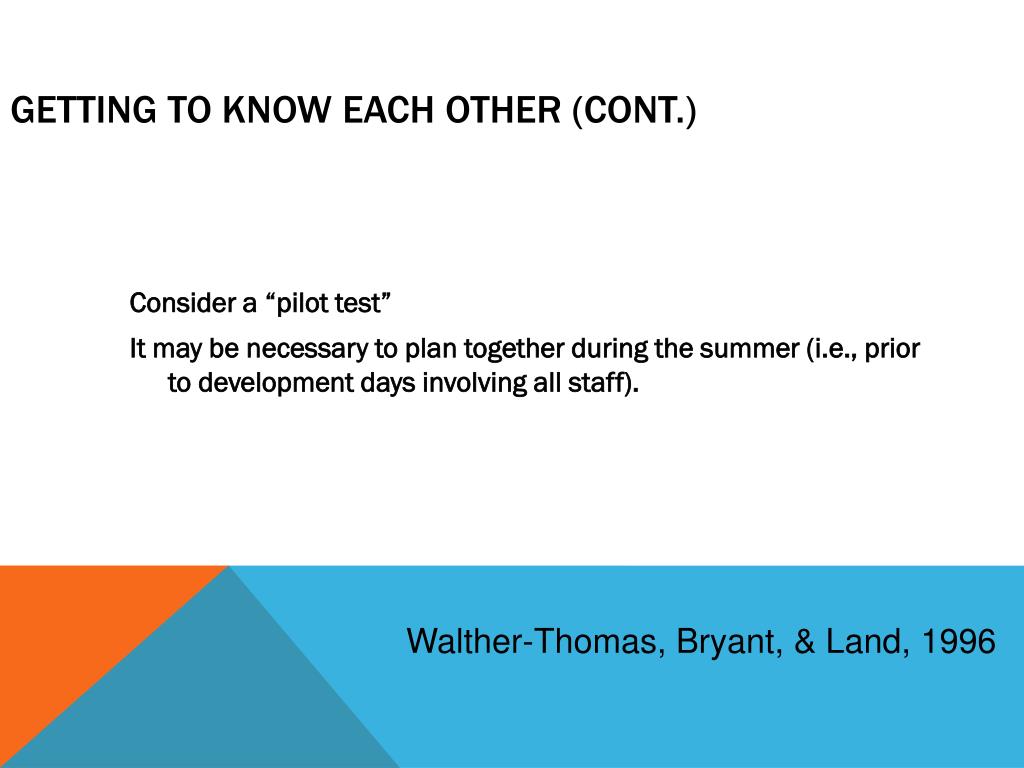 GETTING TO KNOW EACH OTHER (CONT.)

Consider a “pilot test”

It may be necessary to plan together during the summer (i.e., prior to development days involving all staff).

Walther-Thomas, Bryant, & Land, 1996